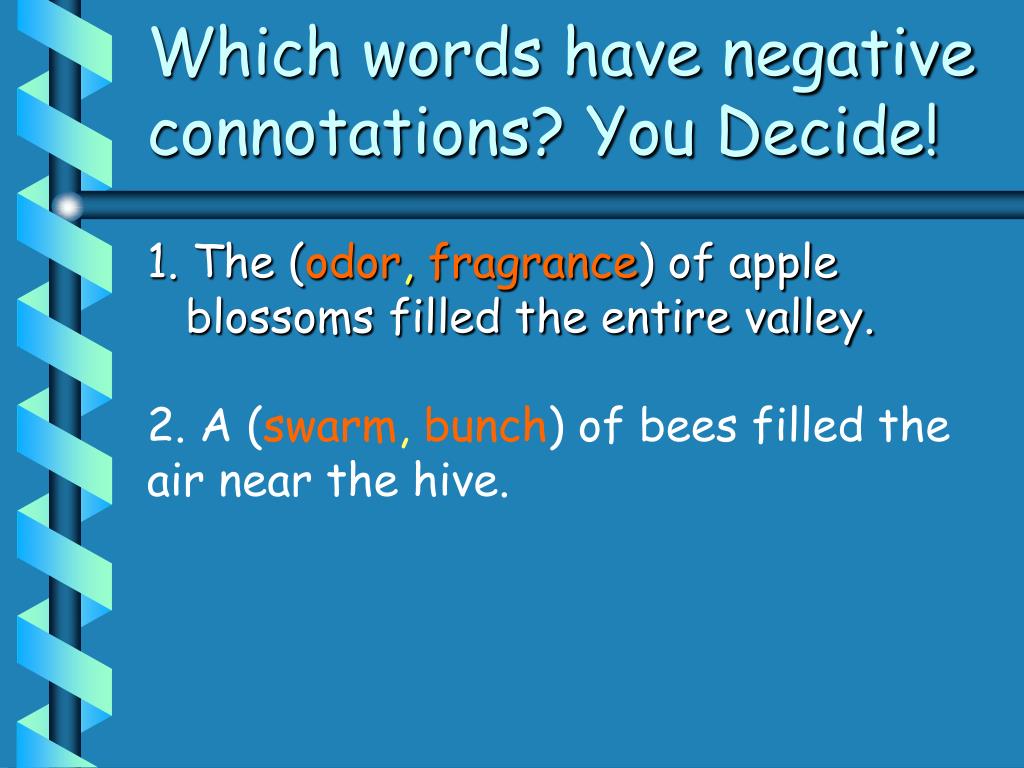 Which words have negative connotations? You Decide!

1. The (odor, fragrance) of apple blossoms filled the entire valley.

2. A (swarm, bunch) of bees filled the air near the hive.